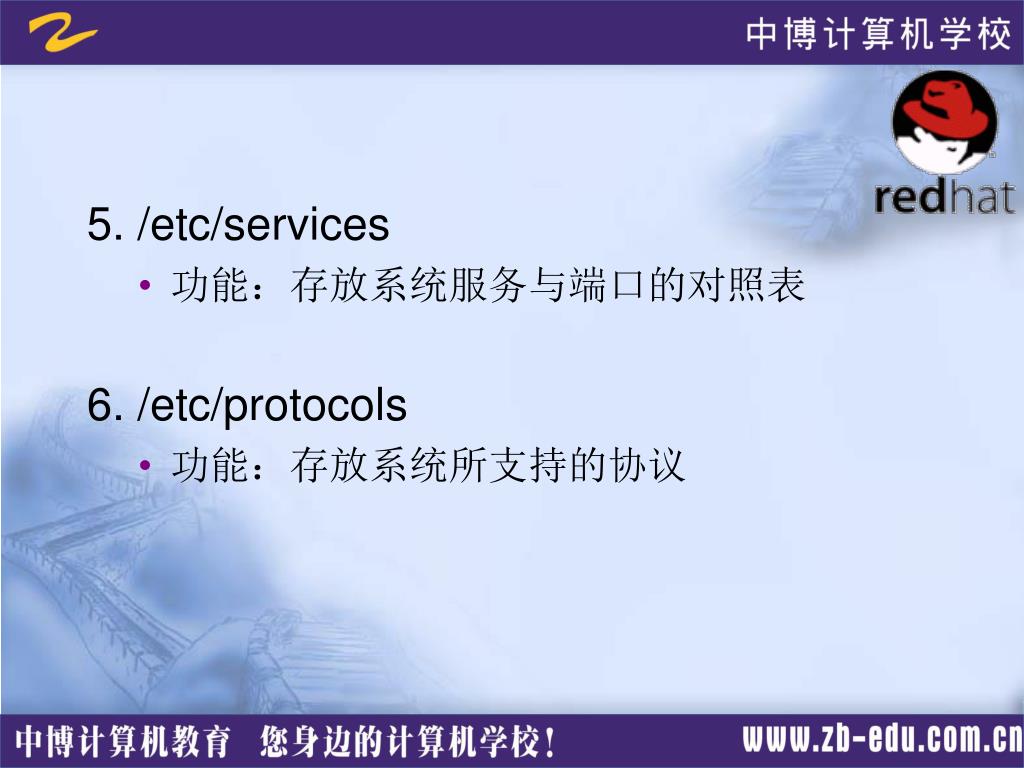 中博计算机学校

redhat

5. /etc/services

• 功能：存放系统服务与端口的对照表

6. /etc/protocols

• 功能：存放系统所支持的协议

中博计算机教育 您身边的计算机学校！ www.zb-edu.com.cn